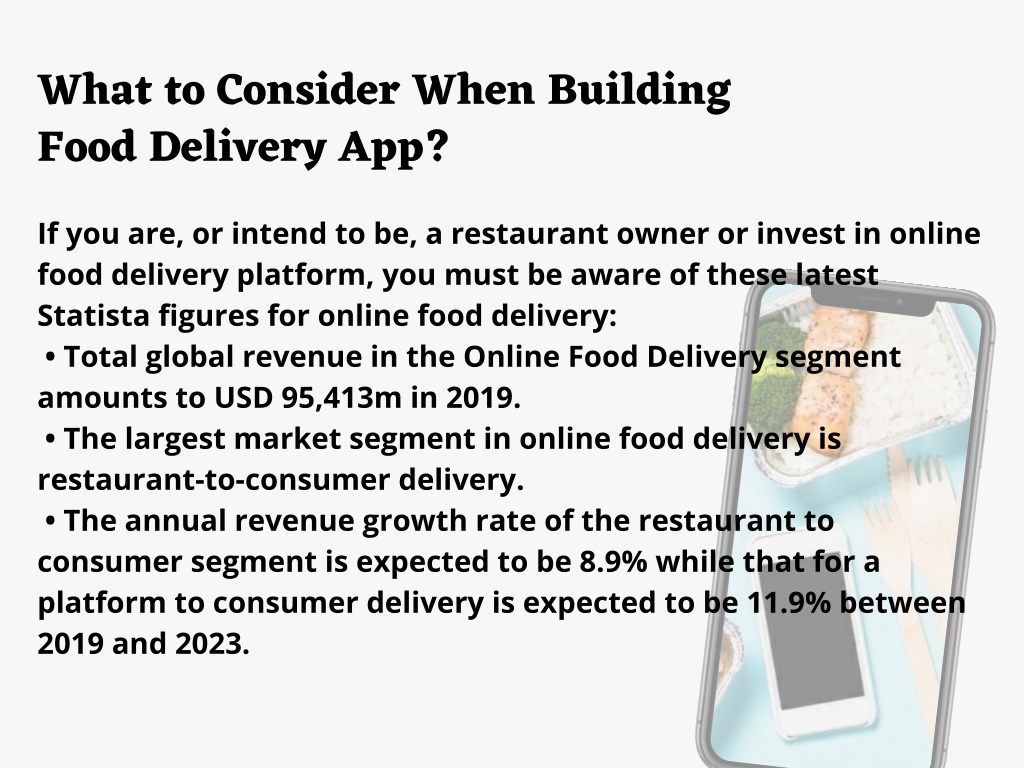 What to Consider When Building Food Delivery App?

If you are, or intend to be, a restaurant owner or invest in online food delivery platform, you must be aware of these latest Statista figures for online food delivery:
• Total global revenue in the Online Food Delivery segment amounts to USD 95,413m in 2019.
• The largest market segment in online food delivery is restaurant-to-consumer delivery.
• The annual revenue growth rate of the restaurant to consumer segment is expected to be 8.9% while that for a platform to consumer delivery is expected to be 11.9% between 2019 and 2023.